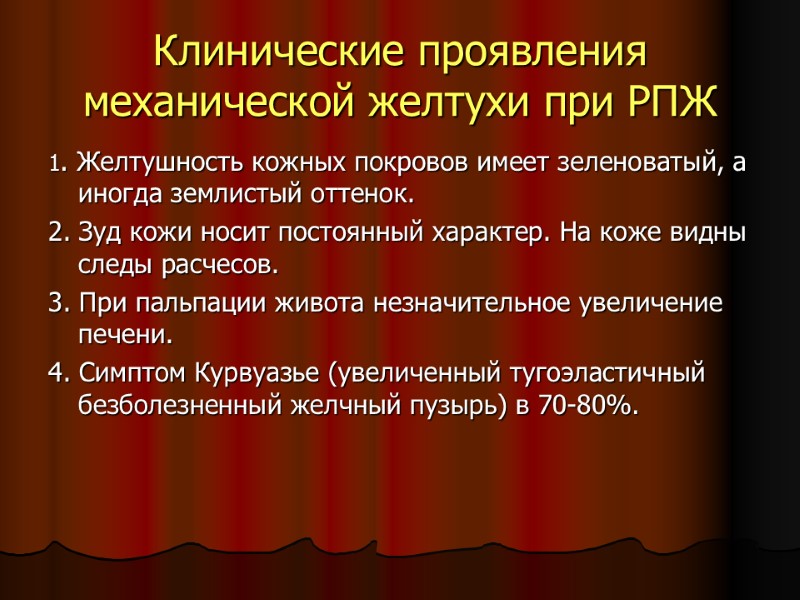 Клинические проявления механической желтухи при РПЖ

1. Желтушность кожных покровов имеет зеленоватый, а иногда землистый оттенок.

2. Зуд кожи носит постоянный характер. На коже видны следы расчесов.

3. При пальпации живота незначительное увеличение печени.

4. Симптом Курвуазье (увеличенный тугоэластичный безболезненный желчный пузырь) в 70-80%.